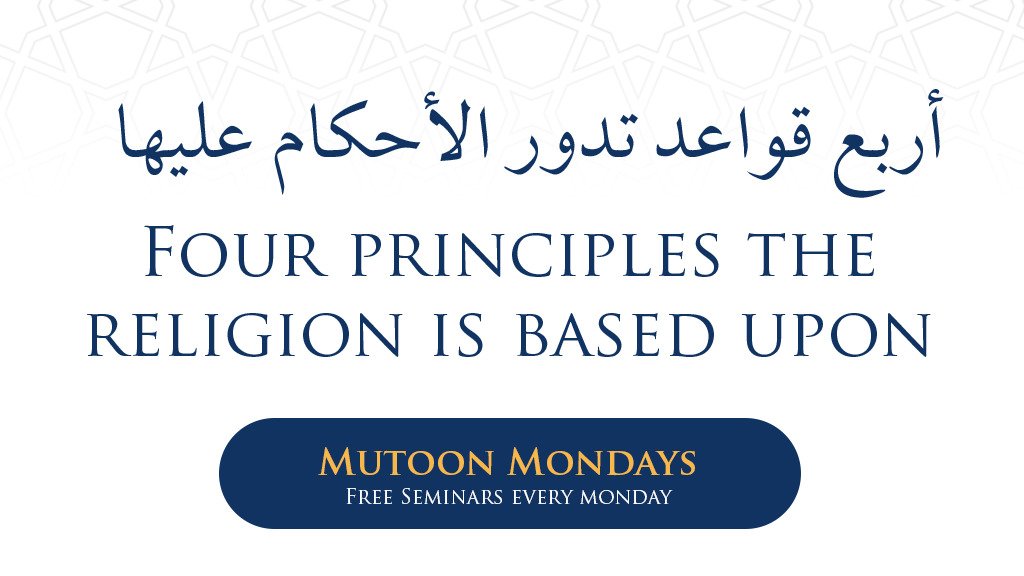 أربع قواعد تدور الأحكام عليها

Four principles the religion is based upon

Mutoon Mondays
Free Seminars every monday